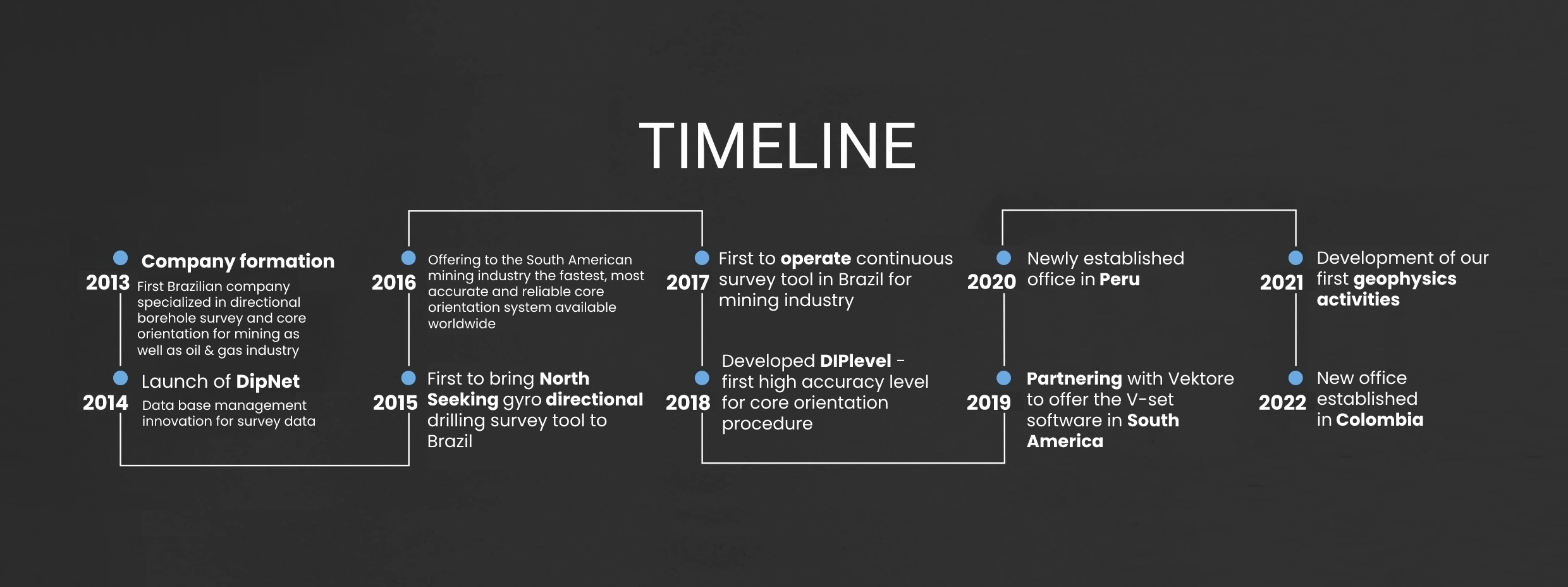 TIMELINE

2013 Company formation
First Brazilian company specialized in directional borehole survey and core orientation for mining as well as oil & gas industry

2014 Launch of DipNet
Data base management innovation for survey data

2016 Offering to the South American mining industry the fastest, most accurate and reliable core orientation system available worldwide

2015 First to bring North Seeking gyro directional drilling survey tool to Brazil

2017 First to operate continuous survey tool in Brazil for mining industry

2018 Developed DIPlevel - first high accuracy level for core orientation procedure

2020 Newly established office in Peru

2019 Partnering with Vektore to offer the V-set software in South America

2021 Development of our first geophysics activities

2022 New office established in Colombia